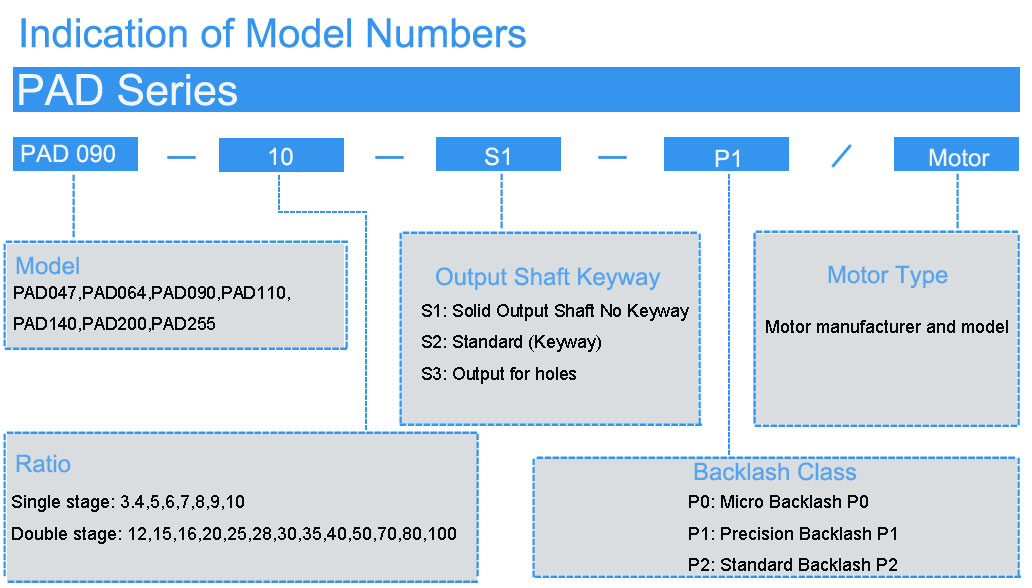 Indication of Model Numbers

PAD Series

PAD 090 — 10 — S1 — P1 / Motor

Model
PAD047,PAD064,PAD090,PAD110,
PAD140,PAD200,PAD255

Output Shaft Keyway
S1: Solid Output Shaft No Keyway
S2: Standard (Keyway)
S3: Output for holes

Motor Type
Motor manufacturer and model

Ratio
Single stage: 3.4,5,6,7,8,9,10
Double stage: 12,15,16,20,25,28,30,35,40,50,70,80,100

Backlash Class
P0: Micro Backlash P0
P1: Precision Backlash P1
P2: Standard Backlash P2